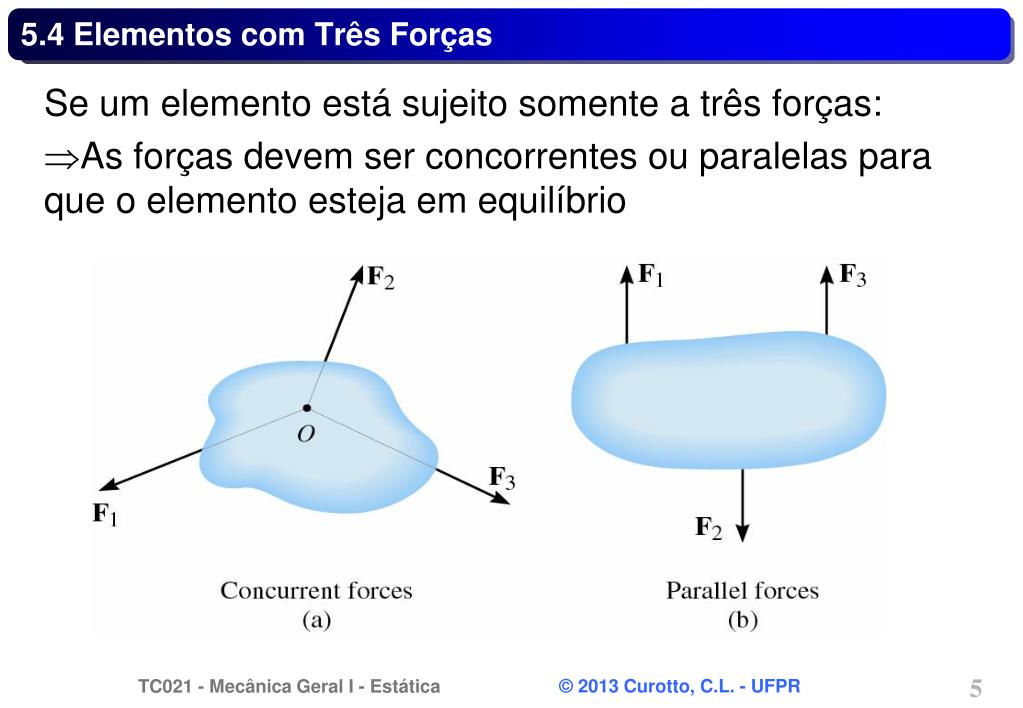 5.4 Elementos com Três Forças

Se um elemento está sujeito somente a três forças:
$\Rightarrow$As forças devem ser concorrentes ou paralelas para que o elemento esteja em equilíbrio

$\mathbf{F}_2$
$O$
$\mathbf{F}_1$
$\mathbf{F}_3$
Concurrent forces
(a)

$\mathbf{F}_1$
$\mathbf{F}_3$
$\mathbf{F}_2$
Parallel forces
(b)

TC021 - Mecânica Geral I - Estática
© 2013 Curotto, C.L. - UFPR
5